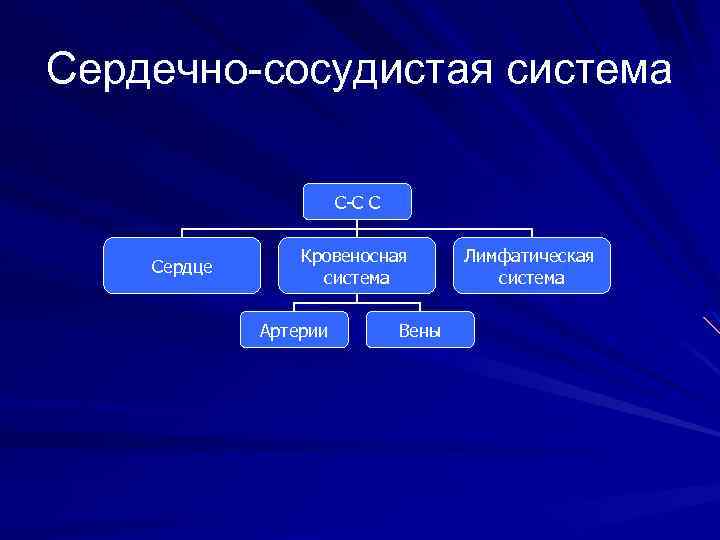 Сердечно-сосудистая система

С-С С

Сердце

Кровеносная система

Лимфатическая система

Артерии

Вены